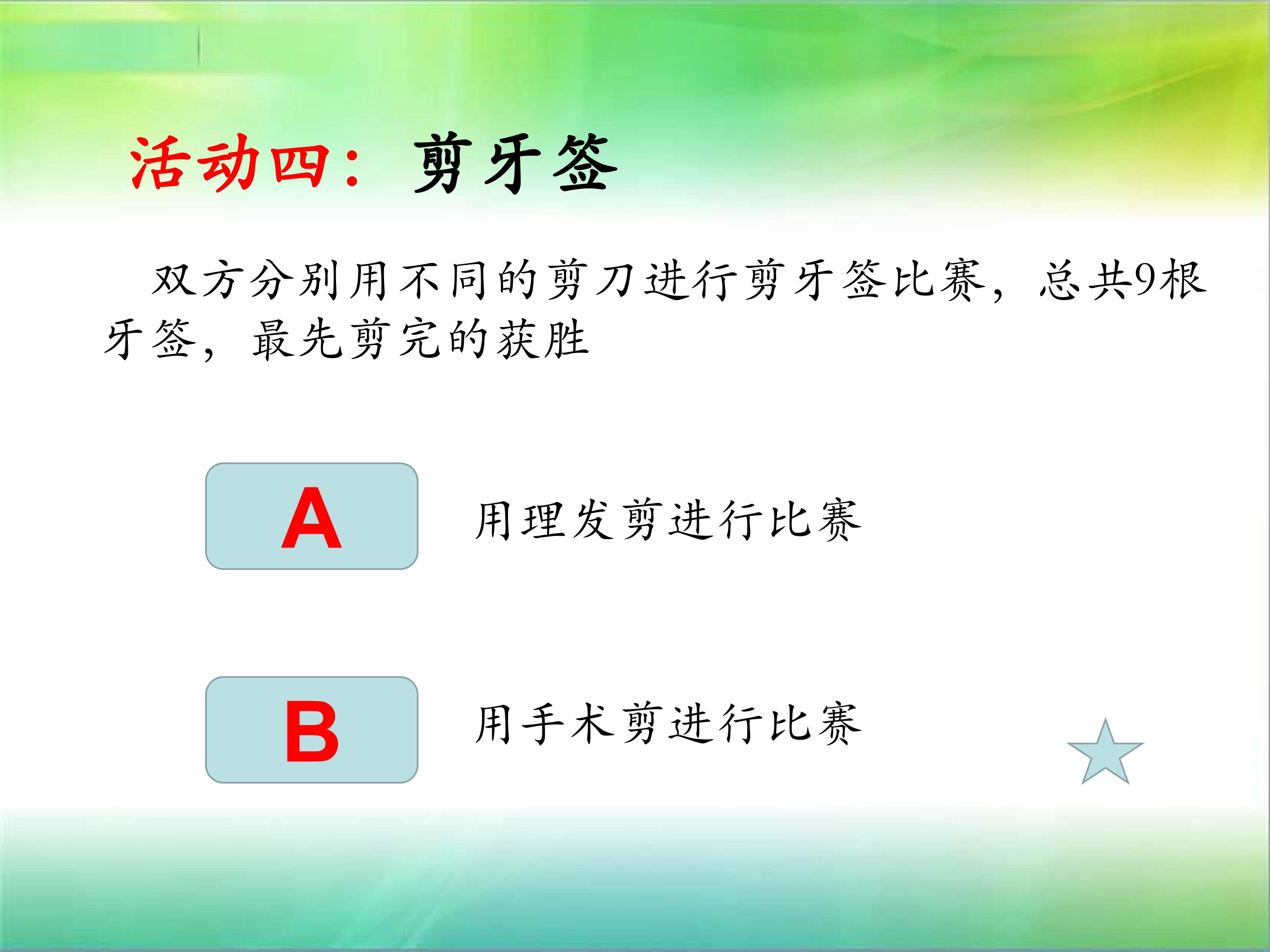 活动四：剪牙签

双方分别用不同的剪刀进行剪牙签比赛，总共9根牙签，最先剪完的获胜

A

用理发剪进行比赛

B

用手术剪进行比赛